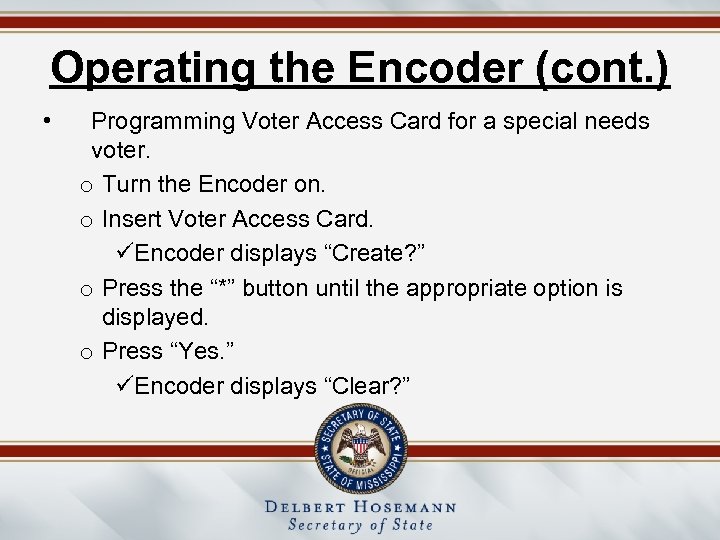 Operating the Encoder (cont.)

• Programming Voter Access Card for a special needs voter.

o Turn the Encoder on.

o Insert Voter Access Card.

✓Encoder displays “Create?”

o Press the “*” button until the appropriate option is displayed.

o Press “Yes.”

✓Encoder displays “Clear?”

SECRETARY OF STATE
OFFICIAL
STATE OF MISSISSIPPI

DELBERT HOSEMANN
Secretary of State